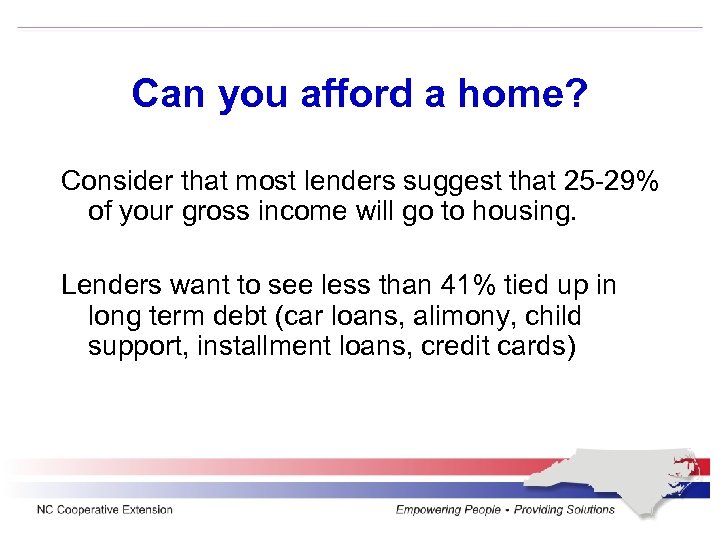 Can you afford a home?

Consider that most lenders suggest that 25-29% of your gross income will go to housing.

Lenders want to see less than 41% tied up in long term debt (car loans, alimony, child support, installment loans, credit cards)

NC Cooperative Extension

Empowering People • Providing Solutions